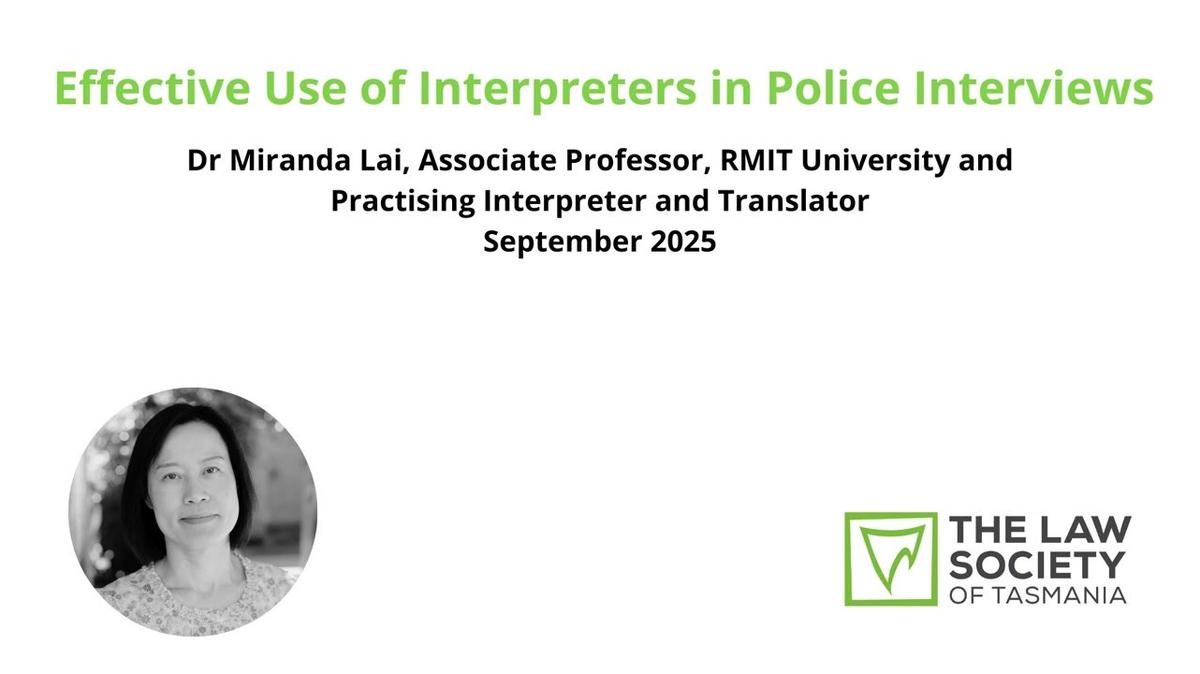 Effective Use of Interpreters in Police Interviews

Dr Miranda Lai, Associate Professor, RMIT University and Practising Interpreter and Translator
September 2025

THE LAW SOCIETY OF TASMANIA